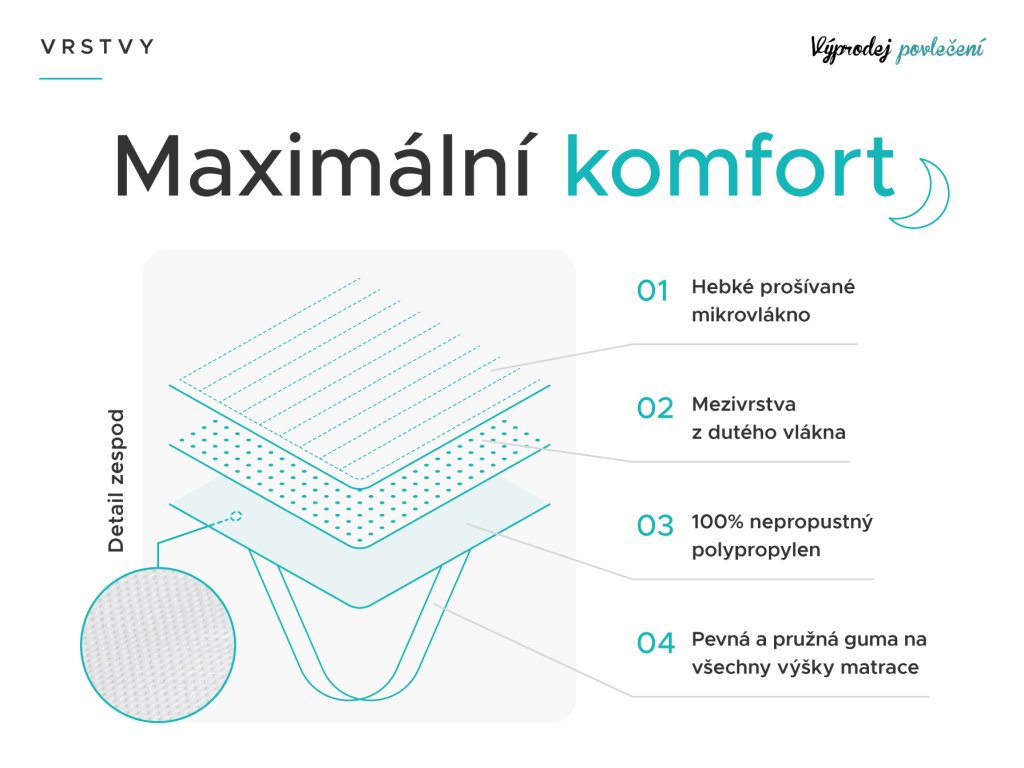 VRSTVY

Výprodej povlečení

Maximální komfort

Detail zespod

01 Hebké prošívané mikrovlákno

02 Mezivrstva z dutého vlákna

03 100% nepropustný polypropylen

04 Pevná a pružná guma na všechny výšky matrace